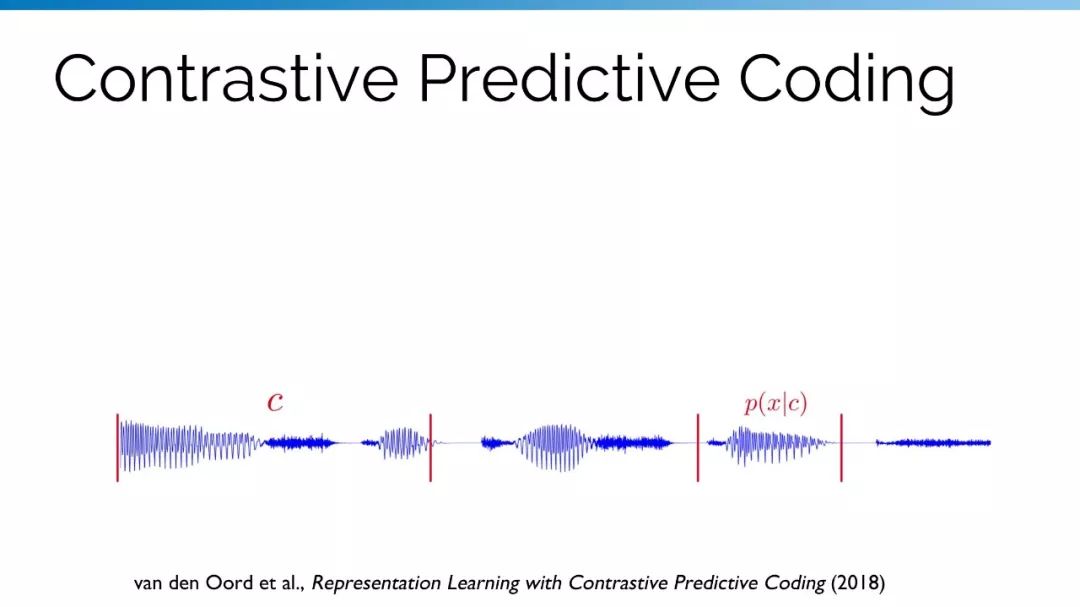 Contrastive Predictive Coding

$c$

$p(x|c)$

van den Oord et al., Representation Learning with Contrastive Predictive Coding (2018)